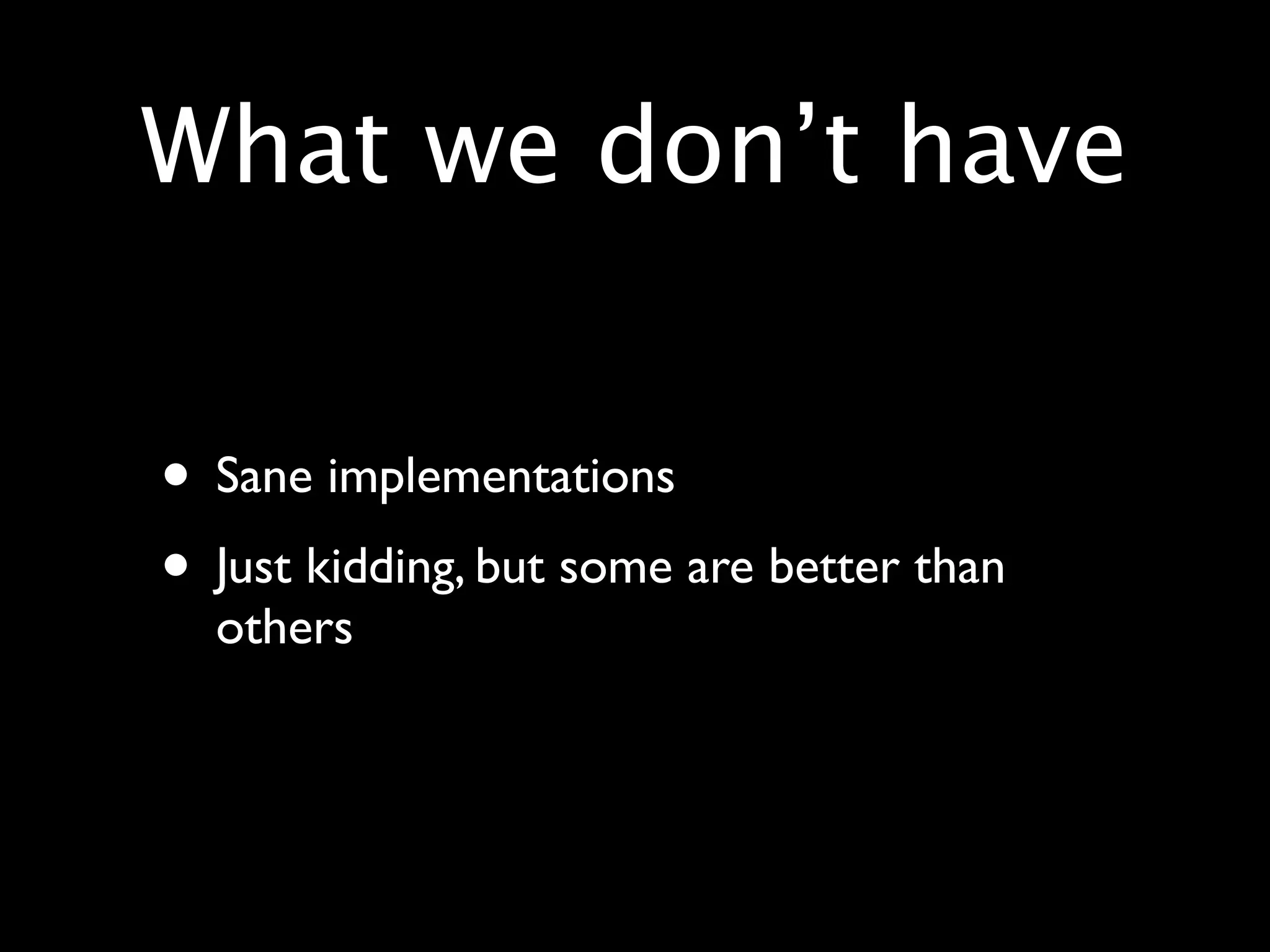 What we don’t have

• Sane implementations

• Just kidding, but some are better than others